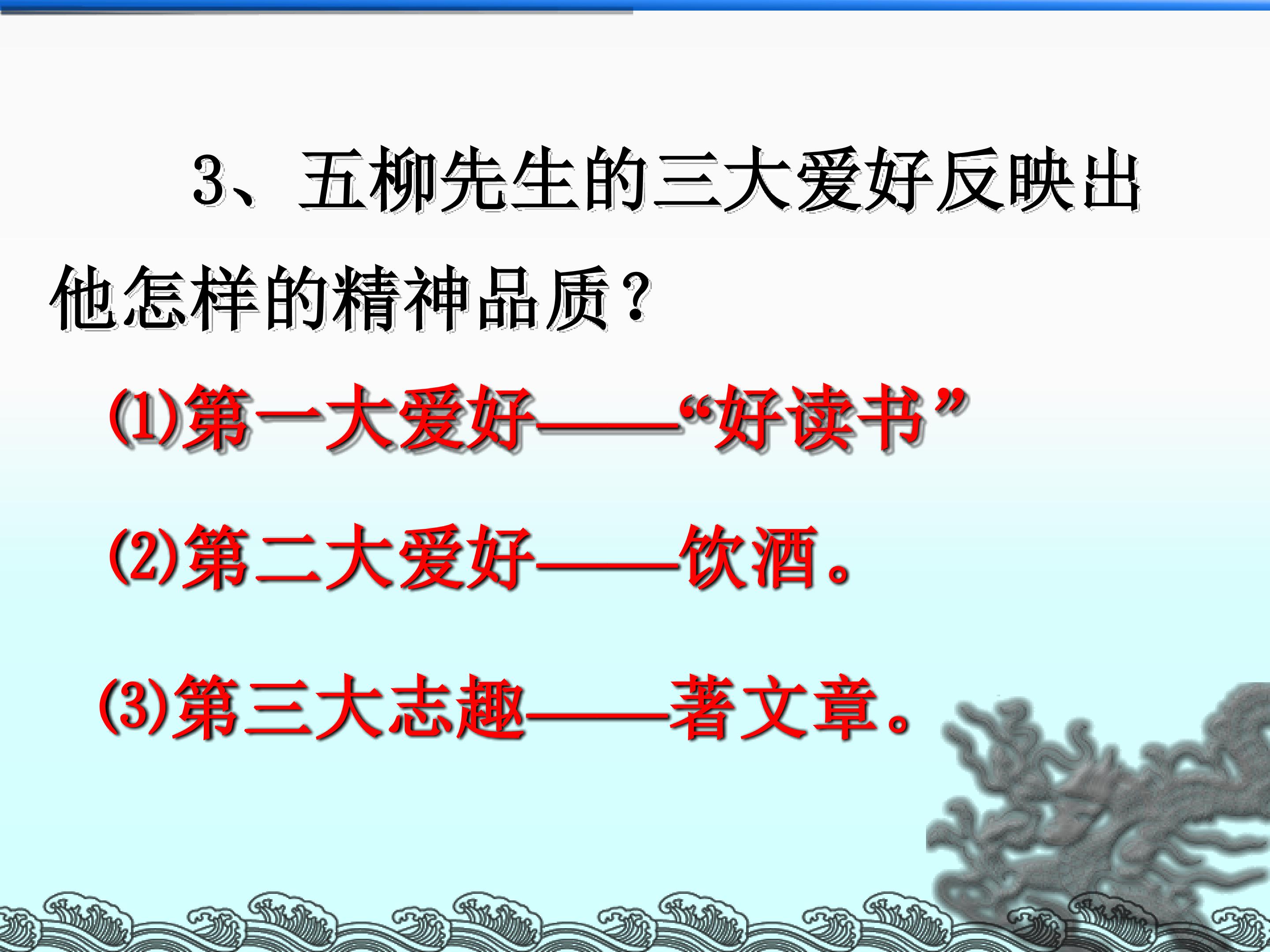 3、五柳先生的三大爱好反映出他怎样的精神品质？

(1)第一大爱好——“好读书”

(2)第二大爱好——饮酒。

(3)第三大志趣——著文章。